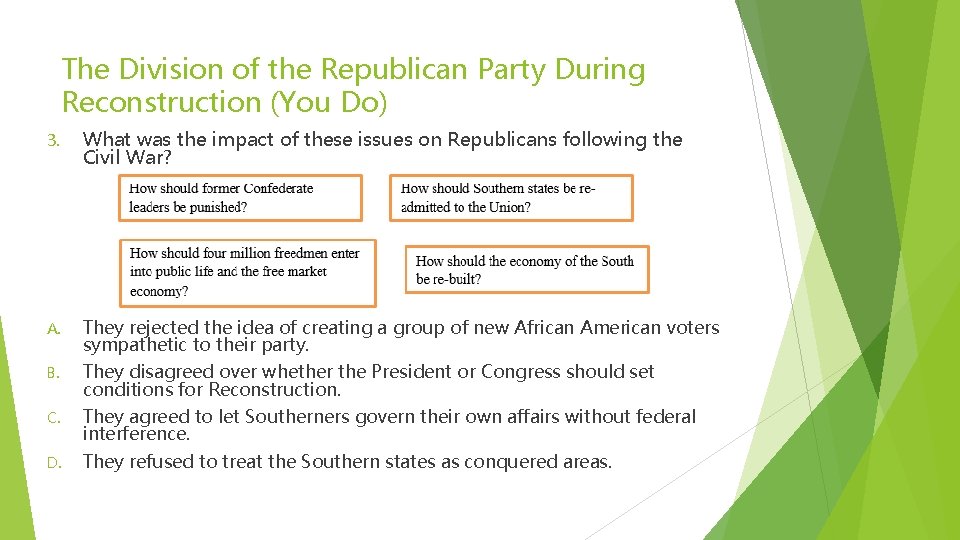 The Division of the Republican Party During Reconstruction (You Do)

3. What was the impact of these issues on Republicans following the Civil War?

How should former Confederate leaders be punished?

How should Southern states be re-admitted to the Union?

How should four million freedmen enter into public life and the free market economy?

How should the economy of the South be re-built?

A. They rejected the idea of creating a group of new African American voters sympathetic to their party.

B. They disagreed over whether the President or Congress should set conditions for Reconstruction.

C. They agreed to let Southerners govern their own affairs without federal interference.

D. They refused to treat the Southern states as conquered areas.